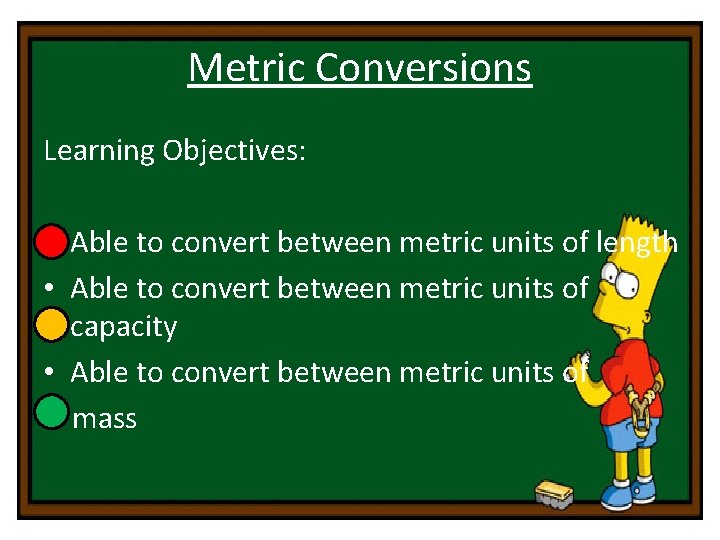 Metric Conversions

Learning Objectives:

Able to convert between metric units of length
• Able to convert between metric units of capacity
• Able to convert between metric units of mass